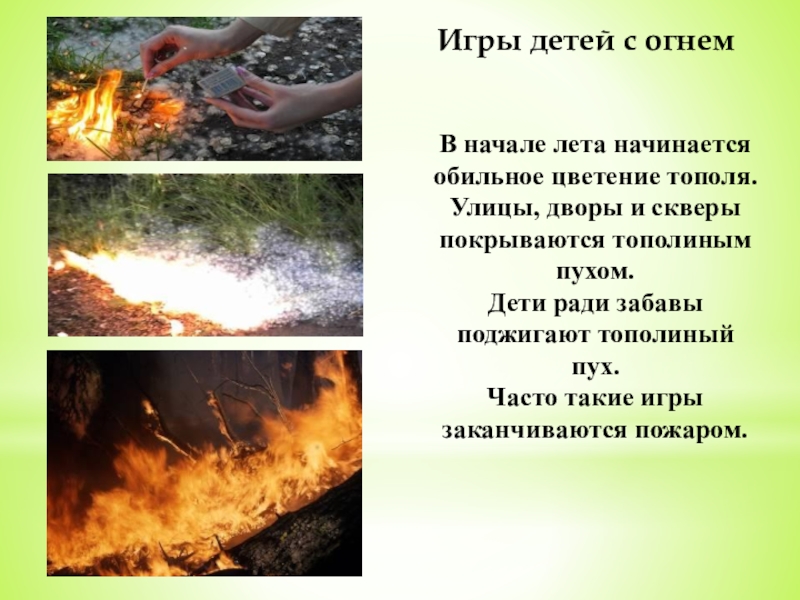 Игры детей с огнем

В начале лета начинается обильное цветение тополя. Улицы, дворы и скверы покрываются тополиным пухом.
Дети ради забавы поджигают тополиный пух.
Часто такие игры заканчиваются пожаром.